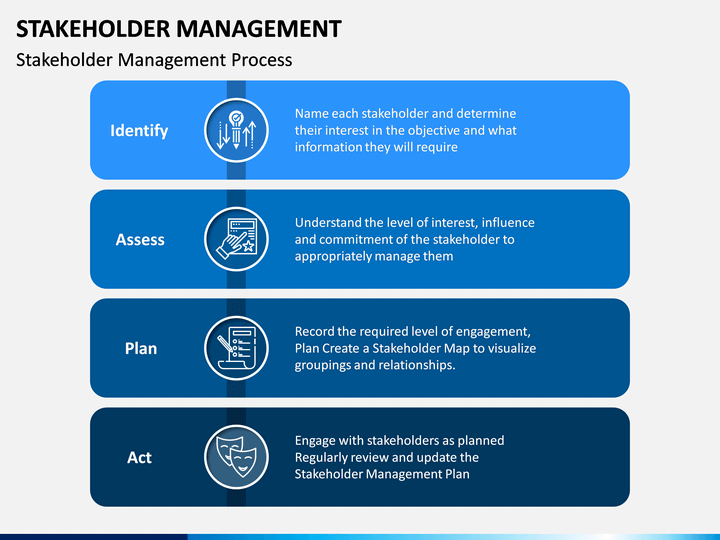 STAKEHOLDER MANAGEMENT

Stakeholder Management Process

Identify

Name each stakeholder and determine their interest in the objective and what information they will require

Assess

Understand the level of interest, influence and commitment of the stakeholder to appropriately manage them

Plan

Record the required level of engagement, Plan Create a Stakeholder Map to visualize groupings and relationships.

Act

Engage with stakeholders as planned Regularly review and update the Stakeholder Management Plan